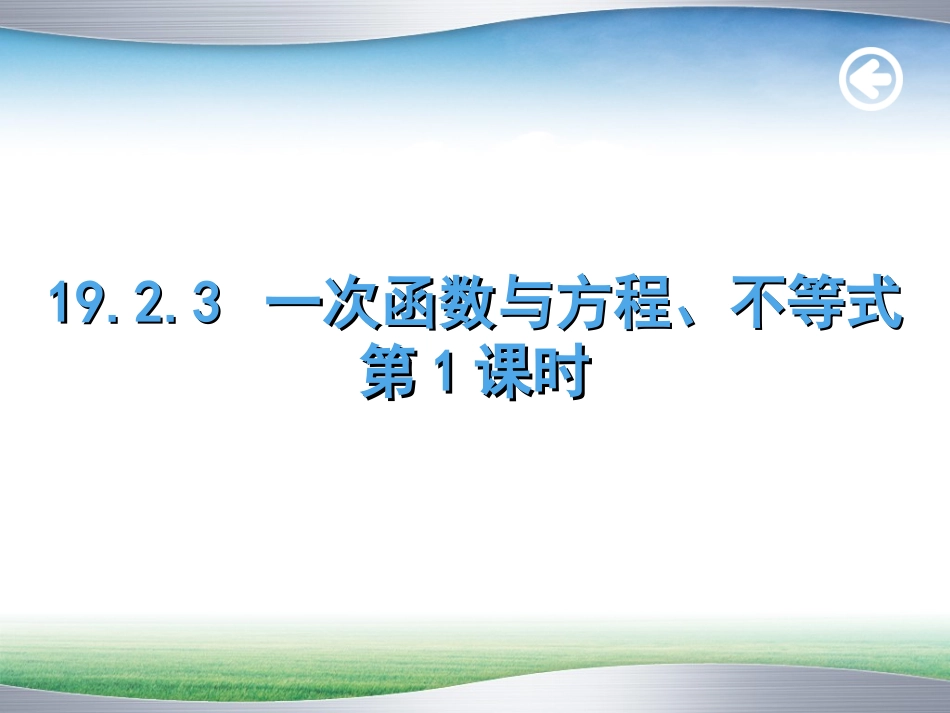 19.2.3　一次函数与方程、不等式
第 1 课时